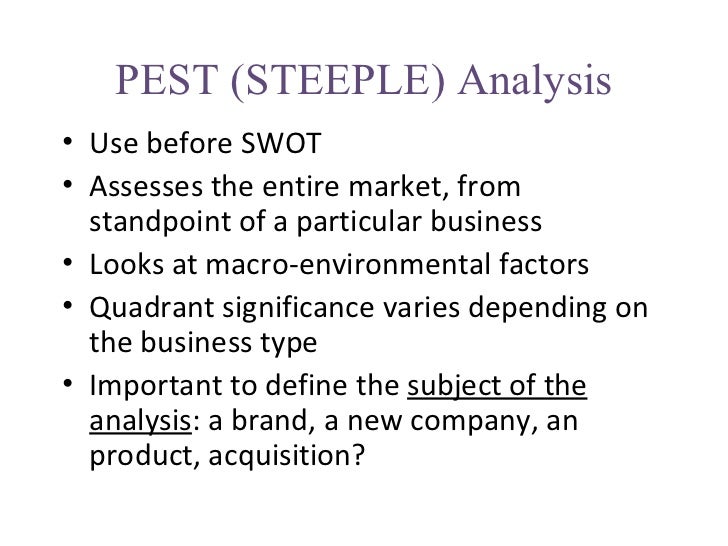 PEST (STEEPLE) Analysis

• Use before SWOT
• Assesses the entire market, from standpoint of a particular business
• Looks at macro-environmental factors
• Quadrant significance varies depending on the business type
• Important to define the subject of the analysis: a brand, a new company, an product, acquisition?